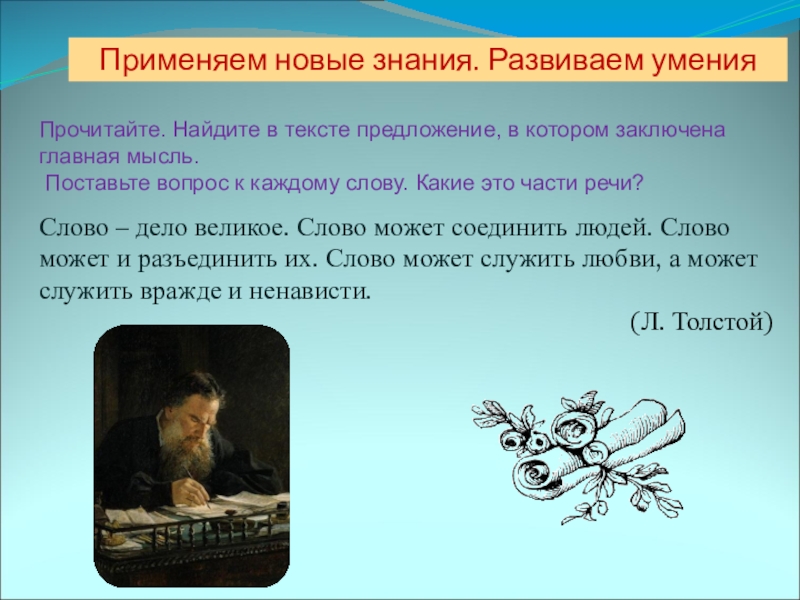 Применяем новые знания. Развиваем умения

Прочитайте. Найдите в тексте предложение, в котором заключена главная мысль.
Поставьте вопрос к каждому слову. Какие это части речи?

Слово – дело великое. Слово может соединить людей. Слово может и разъединить их. Слово может служить любви, а может служить вражде и ненависти.

(Л. Толстой)